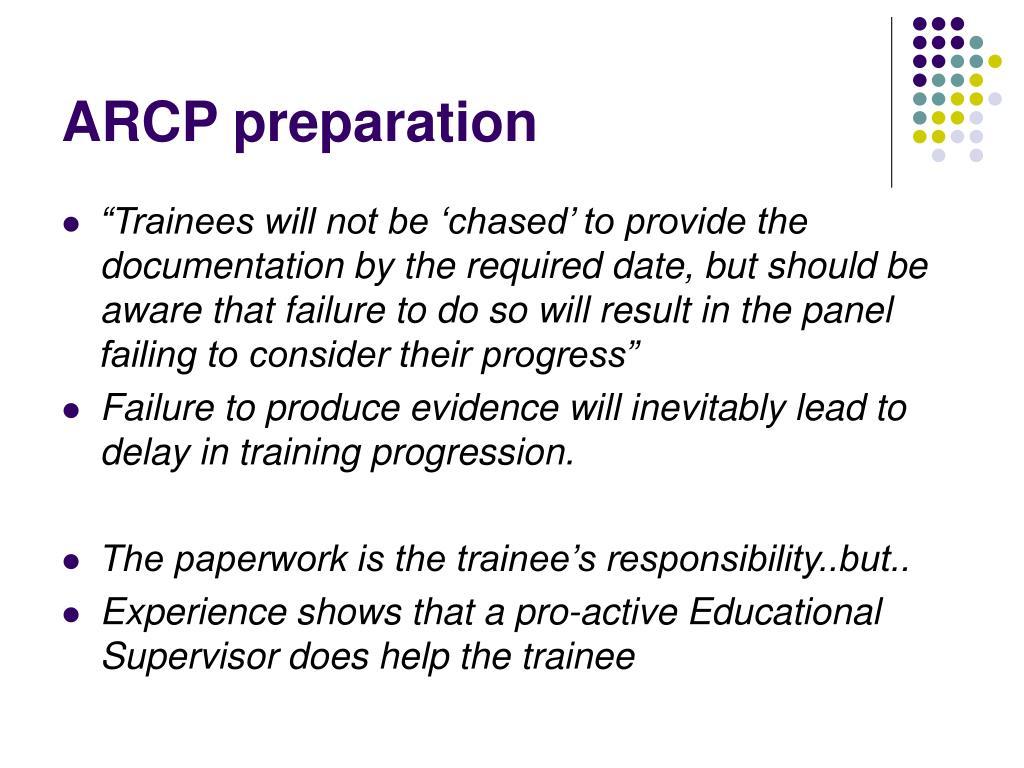 ARCP preparation

- “Trainees will not be ‘chased’ to provide the documentation by the required date, but should be aware that failure to do so will result in the panel failing to consider their progress”
- Failure to produce evidence will inevitably lead to delay in training progression.

- The paperwork is the trainee’s responsibility..but..
- Experience shows that a pro-active Educational Supervisor does help the trainee